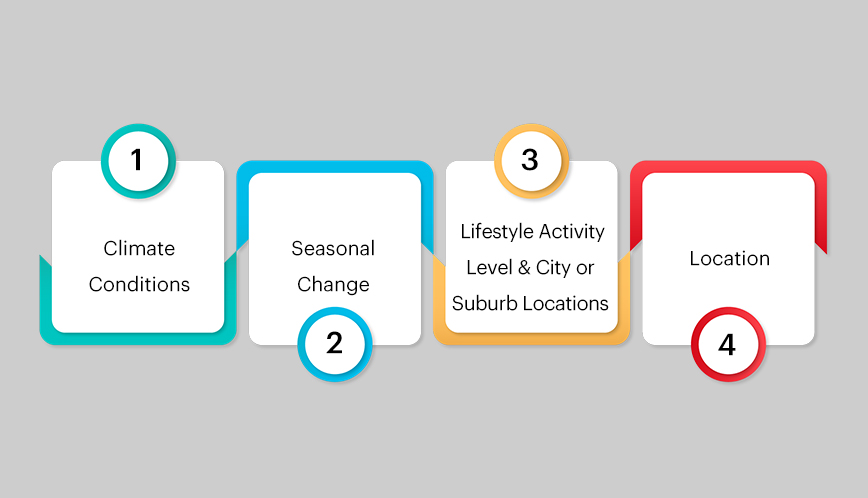 1

Climate Conditions

Seasonal Change

2

3

Lifestyle Activity Level & City or Suburb Locations

Location

4